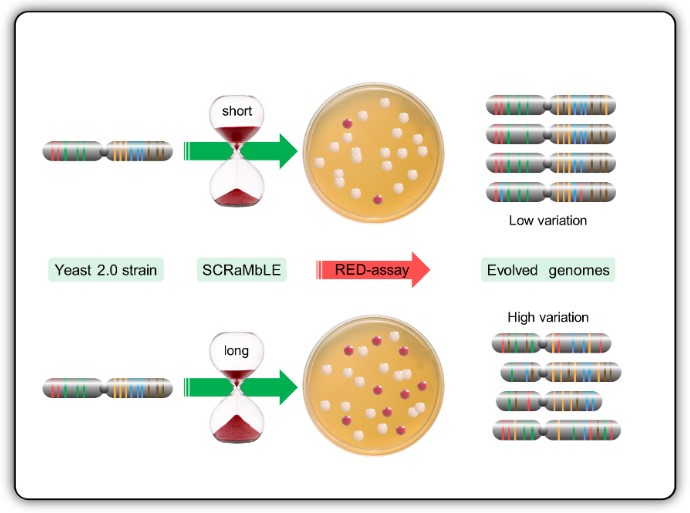 short

Low variation

Yeast 2.0 strain

SCRaMbLE

RED-assay

Evolved genomes

High variation

long